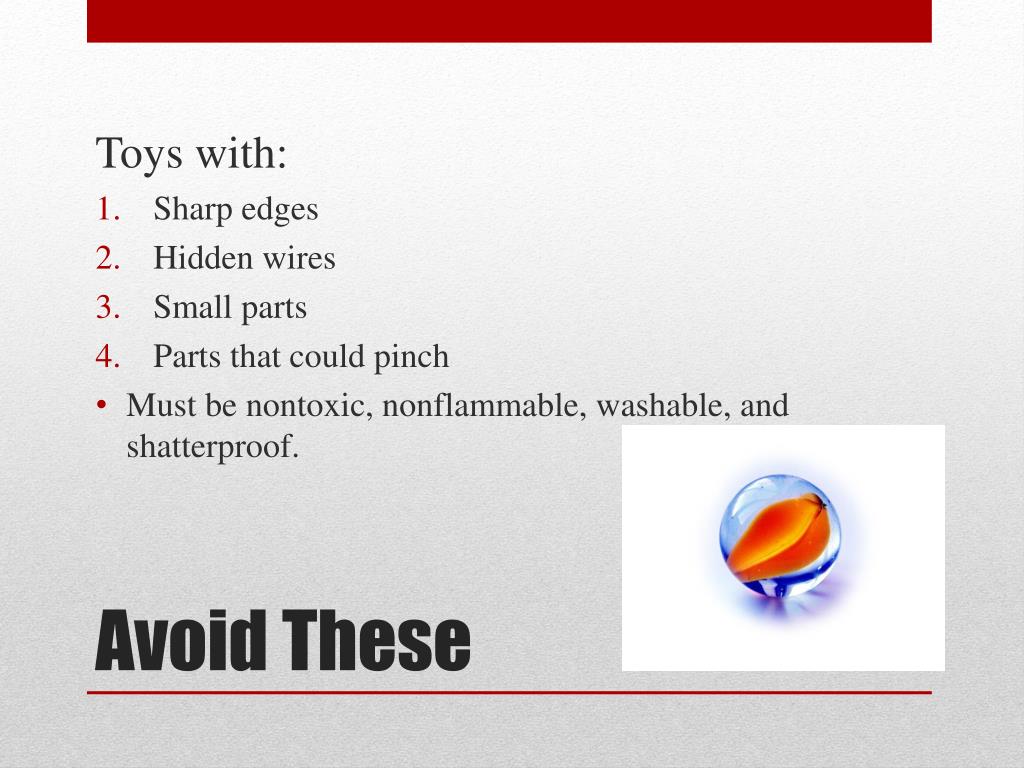 Toys with:

1. Sharp edges
2. Hidden wires
3. Small parts
4. Parts that could pinch

• Must be nontoxic, nonflammable, washable, and shatterproof.

Avoid These